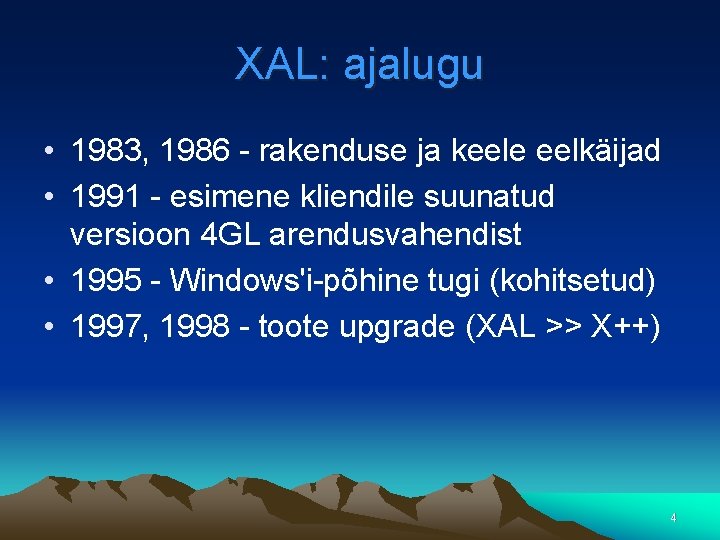 XAL: ajalugu

• 1983, 1986 - rakenduse ja keele eelkäijad
• 1991 - esimene kliendile suunatud versioon 4GL arendusvahendist
• 1995 - Windows'i-põhine tugi (kohitsetud)
• 1997, 1998 - toote upgrade (XAL >> X++)

4